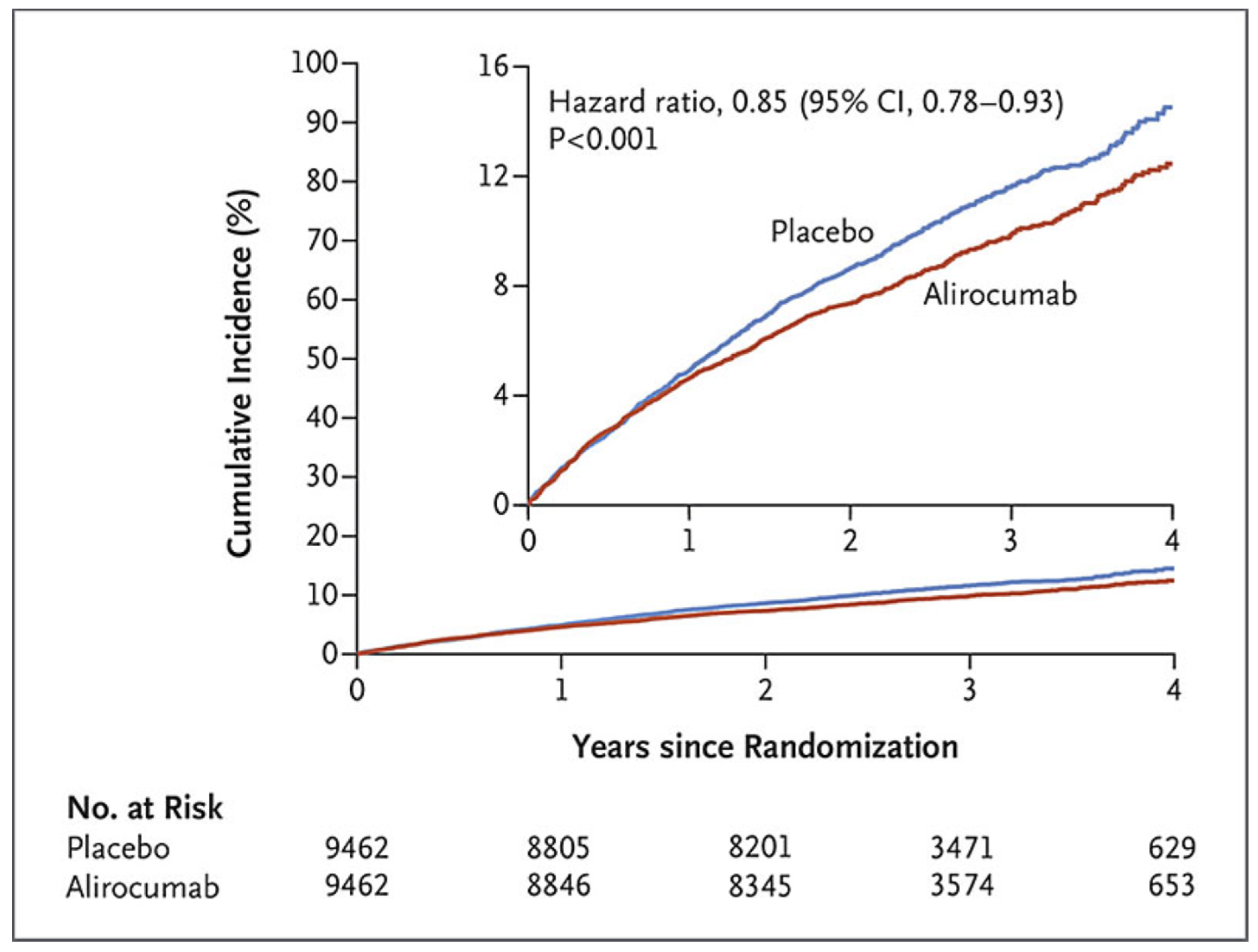 Cumulative Incidence (%)

100
90
80
70
60
50
40
30
20
10
0

16
12
8
4
0

Hazard ratio, 0.85 (95% CI, 0.78–0.93)
P<0.001

Placebo
Alirocumab

0 1 2 3 4

0 1 2 3 4

Years since Randomization

No. at Risk

| | | | | | |
|---|---|---|---|---|---|
| Placebo | 9462 | 8805 | 8201 | 3471 | 629 |
| Alirocumab | 9462 | 8846 | 8345 | 3574 | 653 |